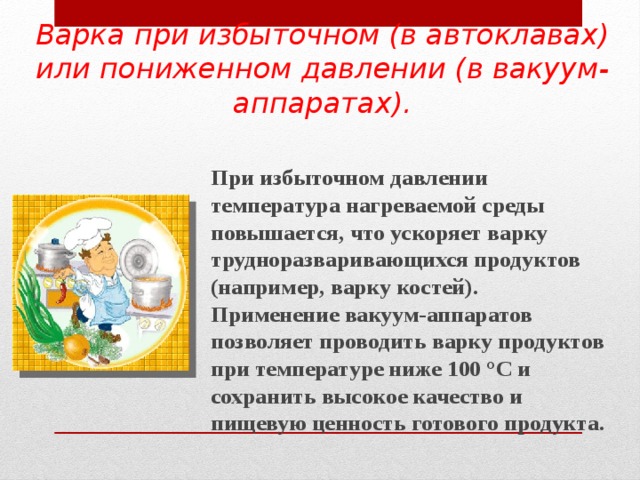 Варка при избыточном (в автоклавах) или пониженном давлении (в вакуум-аппаратах).

При избыточном давлении температура нагреваемой среды повышается, что ускоряет варку трудноразваривающихся продуктов (например, варку костей). Применение вакуум-аппаратов позволяет проводить варку продуктов при температуре ниже 100 °С и сохранить высокое качество и пищевую ценность готового продукта.